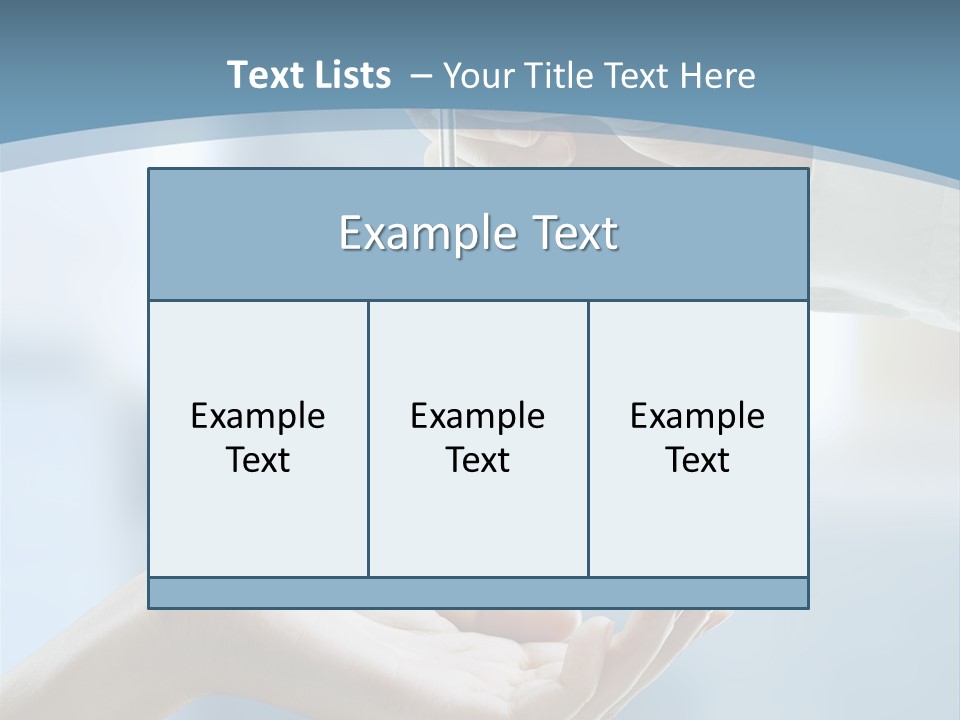 Text Lists – Your Title Text Here

Example Text

Example Text

Example Text

Example Text